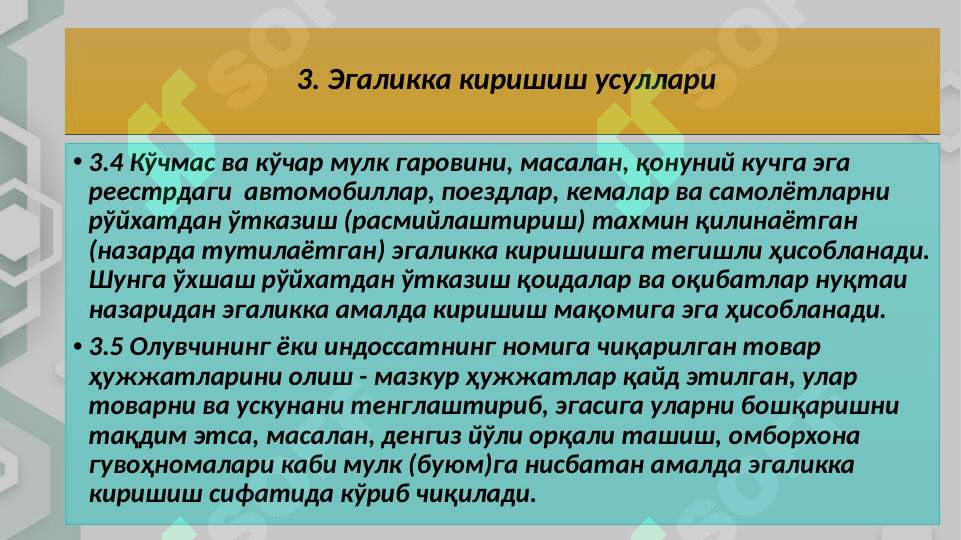 3. Эгаликка киришиш усуллари

• 3.4 Кўчмас ва кўчар мулк гаровини, масалан, қонуний кучга эга реестрдаги автомобиллар, поездлар, кемалар ва самолётларни рўйхатдан ўтказиш (расмийлаштириш) тахмин қилинаётган (назарда тутилаётган) эгаликка киришишга тегишли ҳисобланади. Шунга ўхшаш рўйхатдан ўтказиш қоидалар ва оқибатлар нуқтаи назаридан эгаликка амалда киришиш мақомига эга ҳисобланади.

• 3.5 Олувчининг ёки индоссатнинг номига чиқарилган товар ҳужжатларини олиш - мазкур ҳужжатлар қайд этилган, улар товарни ва ускунани тенглаштириб, эгасига уларни бошқаришни тақдим этса, масалан, денгиз йўли орқали ташиш, омборхона гувоҳномалари каби мулк (буюм)га нисбатан амалда эгаликка киришиш сифатида кўриб чиқилади.